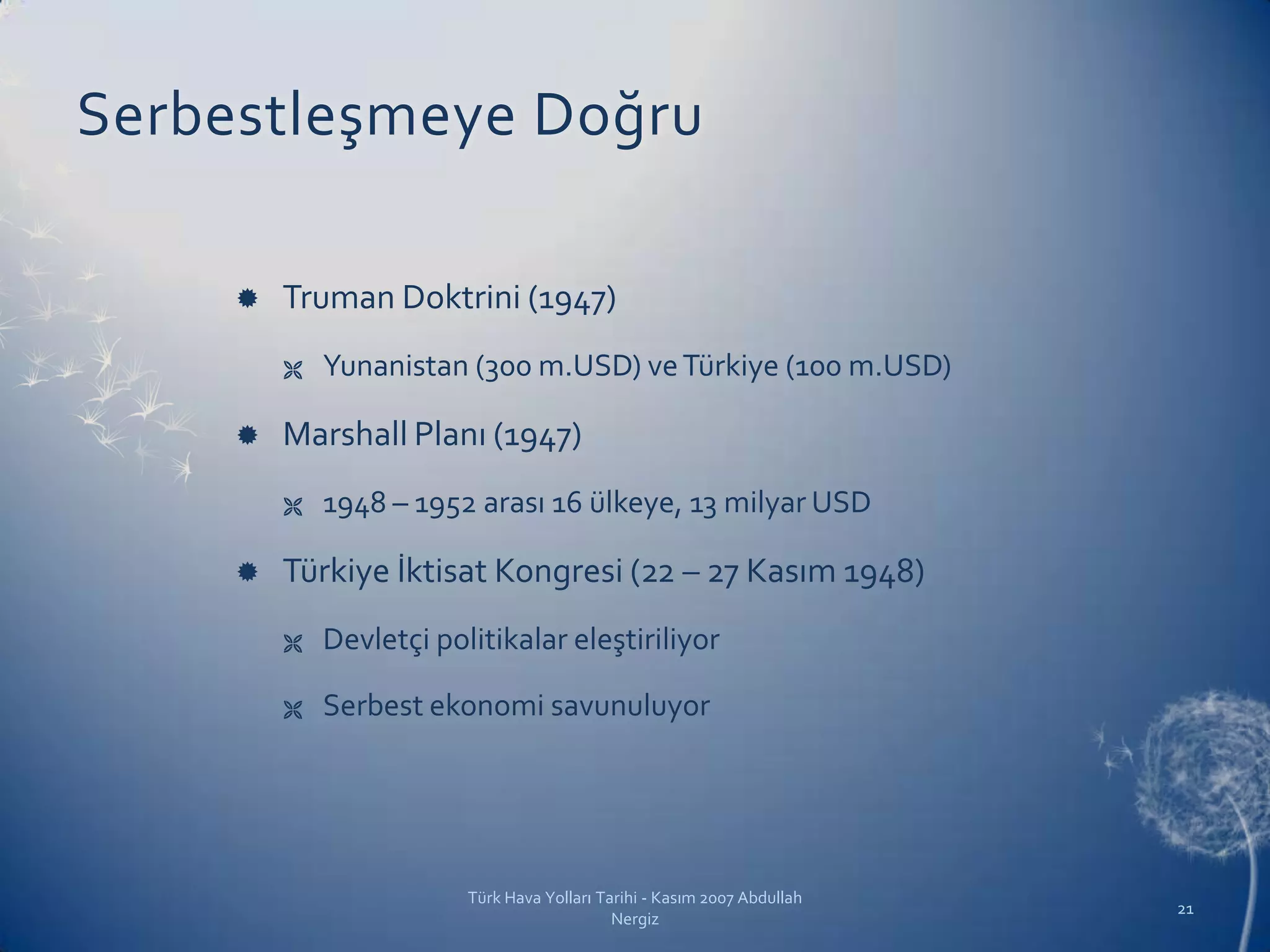 Serbestleşmeye Doğru

Truman Doktrini (1947)

Yunanistan (300 m.USD) ve Türkiye (100 m.USD)

Marshall Planı (1947)

1948 – 1952 arası 16 ülkeye, 13 milyar USD

Türkiye İktisat Kongresi (22 – 27 Kasım 1948)

Devletçi politikalar eleştiriliyor

Serbest ekonomi savunuluyor

Türk Hava Yolları Tarihi - Kasım 2007 Abdullah Nergiz

21